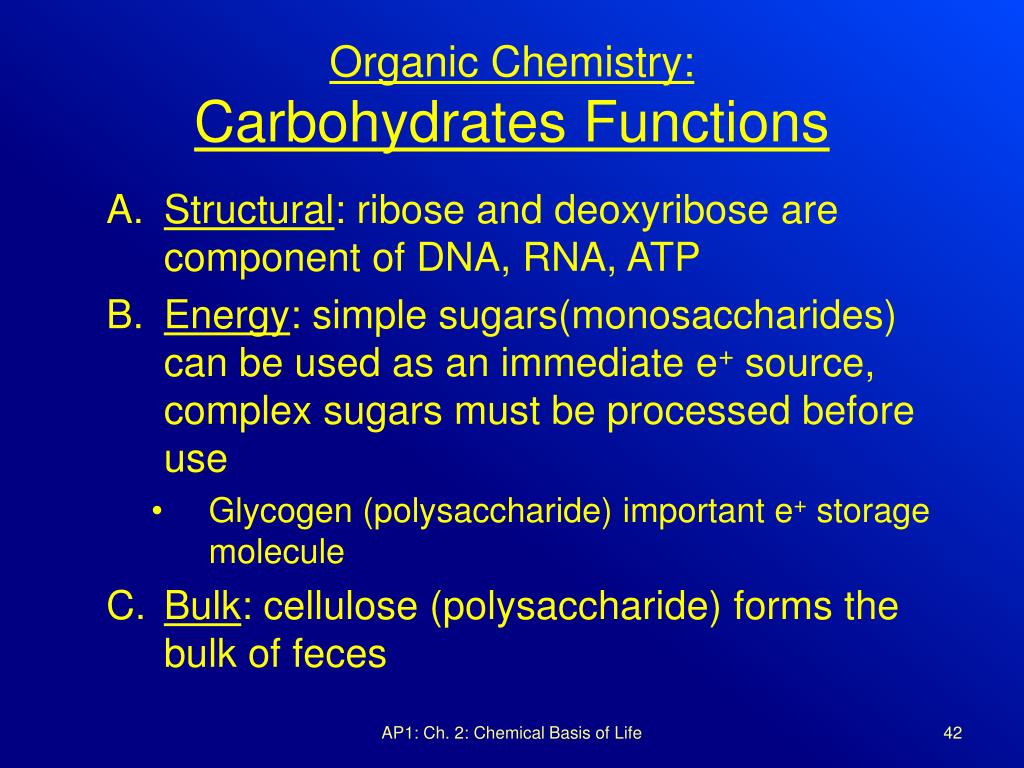 Organic Chemistry:
Carbohydrates Functions

A. Structural: ribose and deoxyribose are component of DNA, RNA, ATP

B. Energy: simple sugars(monosaccharides) can be used as an immediate $e^+$ source, complex sugars must be processed before use

• Glycogen (polysaccharide) important $e^+$ storage molecule

C. Bulk: cellulose (polysaccharide) forms the bulk of feces

AP1: Ch. 2: Chemical Basis of Life

42